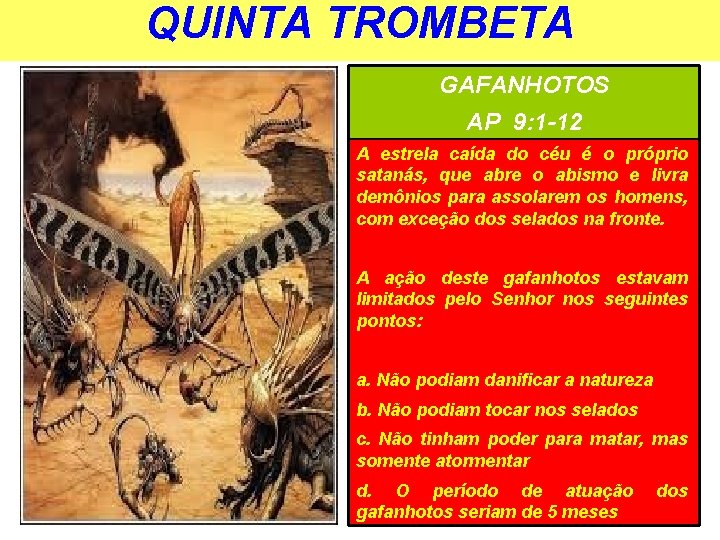 QUINTA TROMBETA

GAFANHOTOS
AP 9:1-12

A estrela caída do céu é o próprio satanás, que abre o abismo e livra demônios para assolarem os homens, com exceção dos selados na fronte.

A ação deste gafanhotos estavam limitados pelo Senhor nos seguintes pontos:

a. Não podiam danificar a natureza

b. Não podiam tocar nos selados

c. Não tinham poder para matar, mas somente atormentar

d. O período de atuação dos gafanhotos seriam de 5 meses